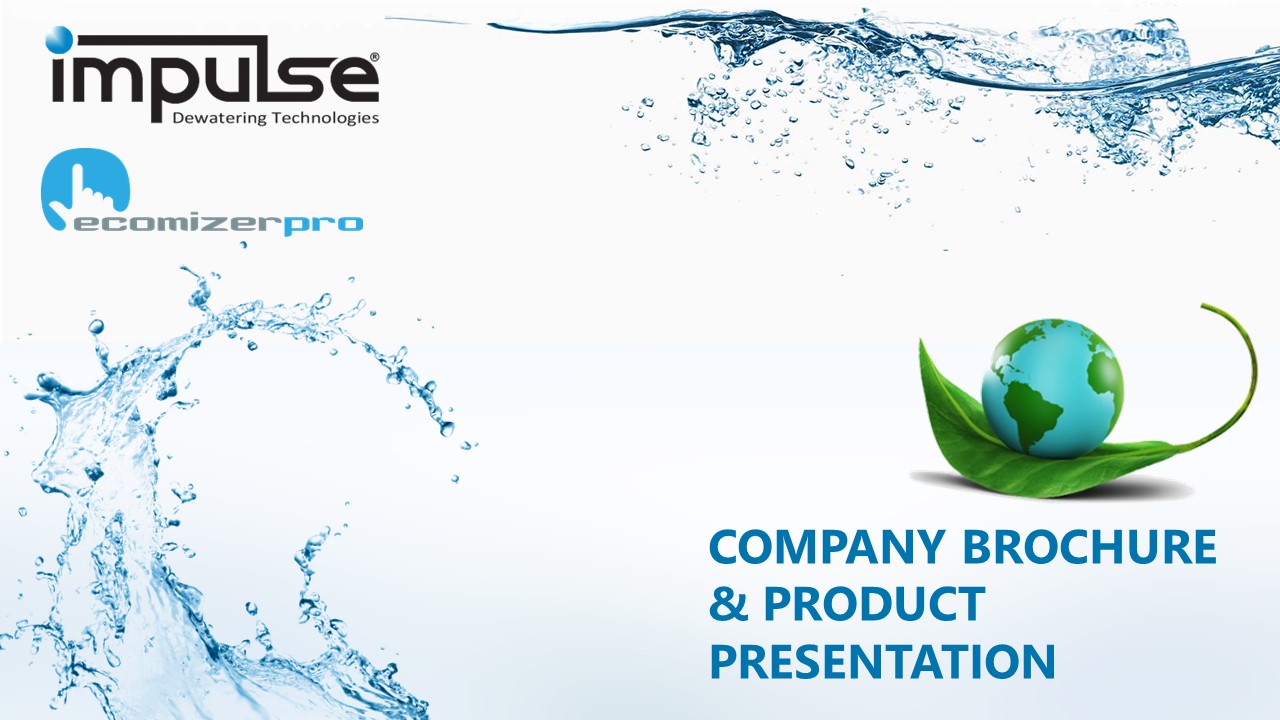 impulse®
Dewatering Technologies

ecomizerpro

COMPANY BROCHURE & PRODUCT PRESENTATION